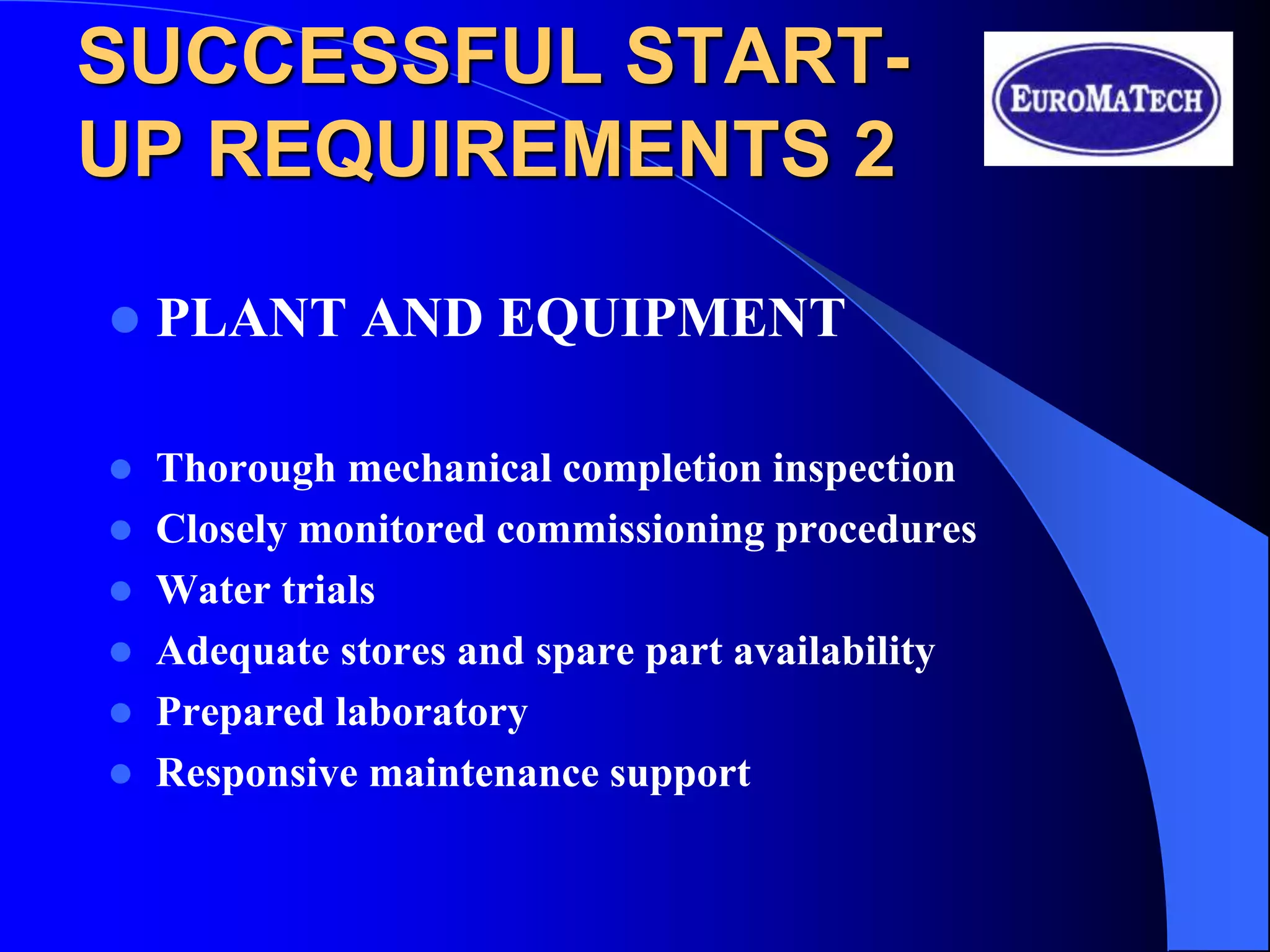 SUCCESSFUL START-UP REQUIREMENTS 2

EUROMATECH

- PLANT AND EQUIPMENT

- Thorough mechanical completion inspection
- Closely monitored commissioning procedures
- Water trials
- Adequate stores and spare part availability
- Prepared laboratory
- Responsive maintenance support